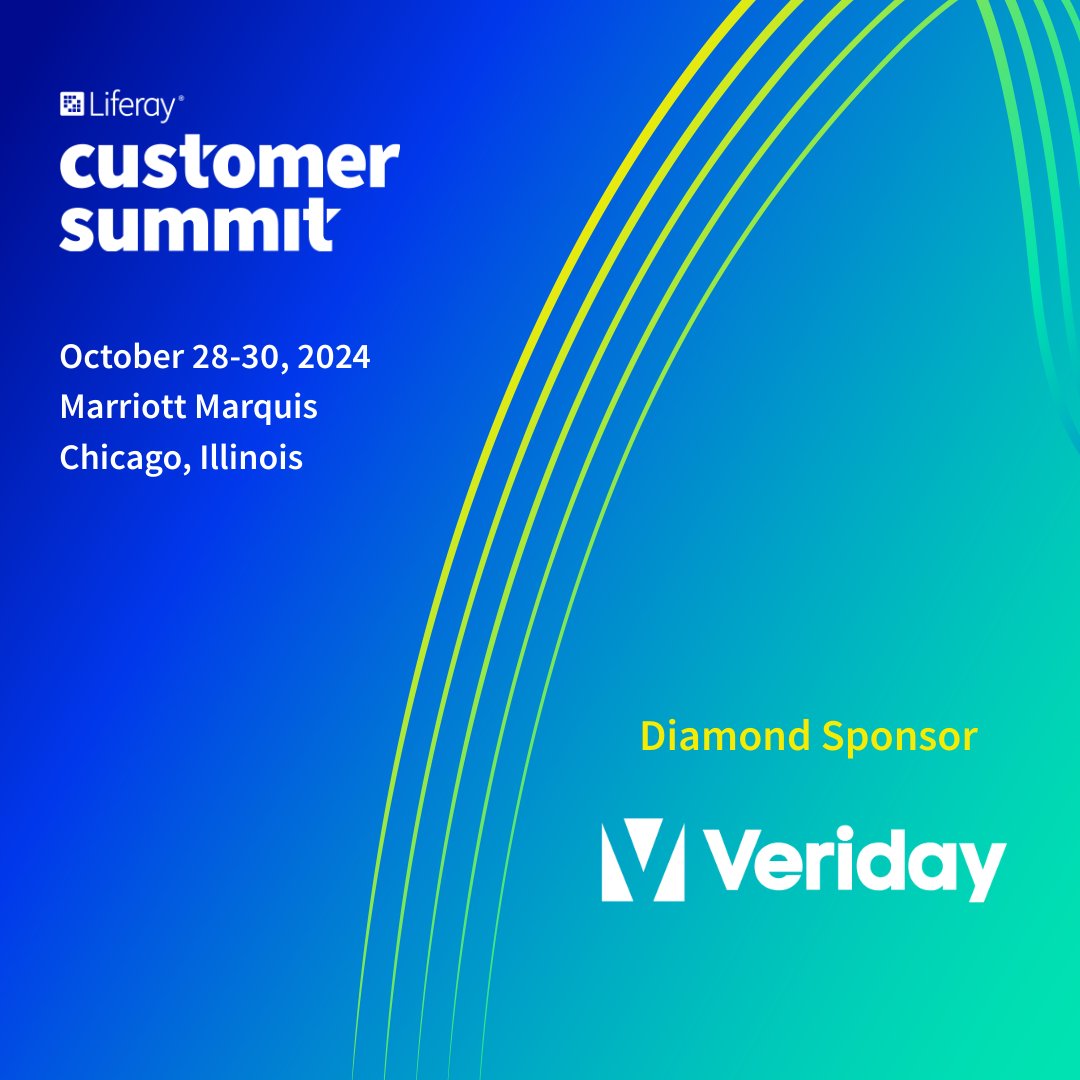 Liferay®
customer summit

October 28-30, 2024
Marriott Marquis
Chicago, Illinois

Diamond Sponsor

Veriday